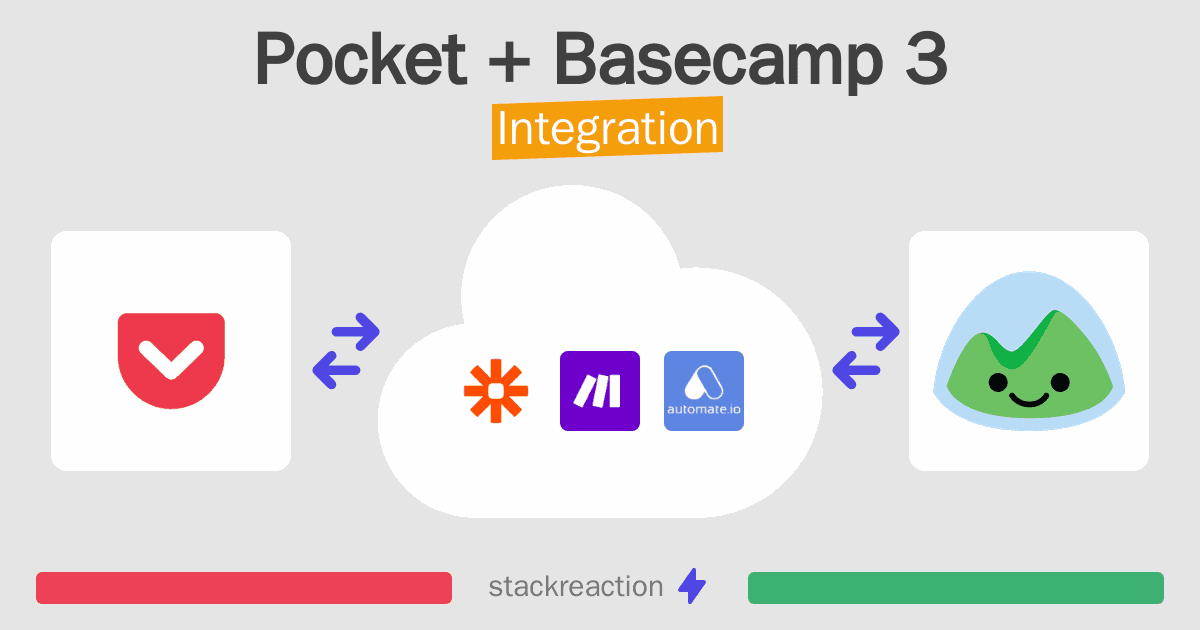 Pocket + Basecamp 3
Integration

automate.io

stackreaction